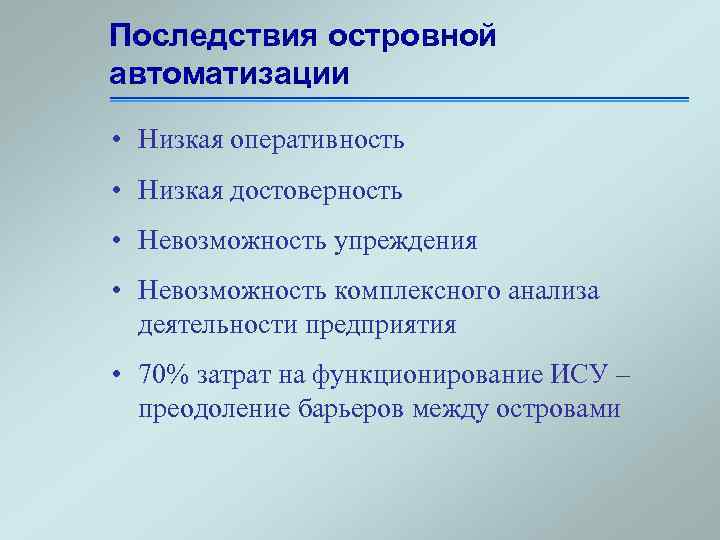 Последствия островной автоматизации

• Низкая оперативность
• Низкая достоверность
• Невозможность упреждения
• Невозможность комплексного анализа деятельности предприятия
• 70% затрат на функционирование ИСУ – преодоление барьеров между островами